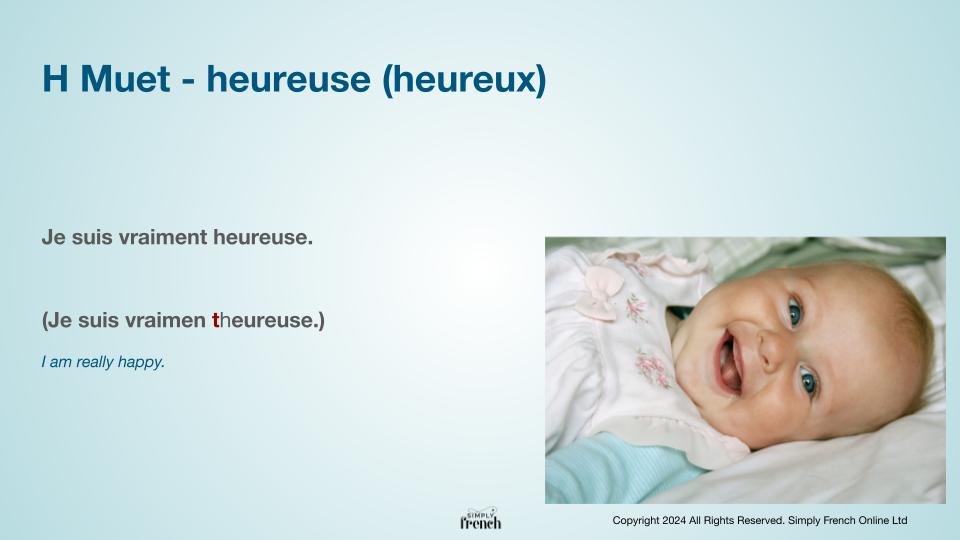 H Muet - heureuse (heureux)

Je suis vraiment heureuse.

(Je suis vraimen theureuse.)

I am really happy.

SIMPLY French

Copyright 2024 All Rights Reserved. Simply French Online Ltd